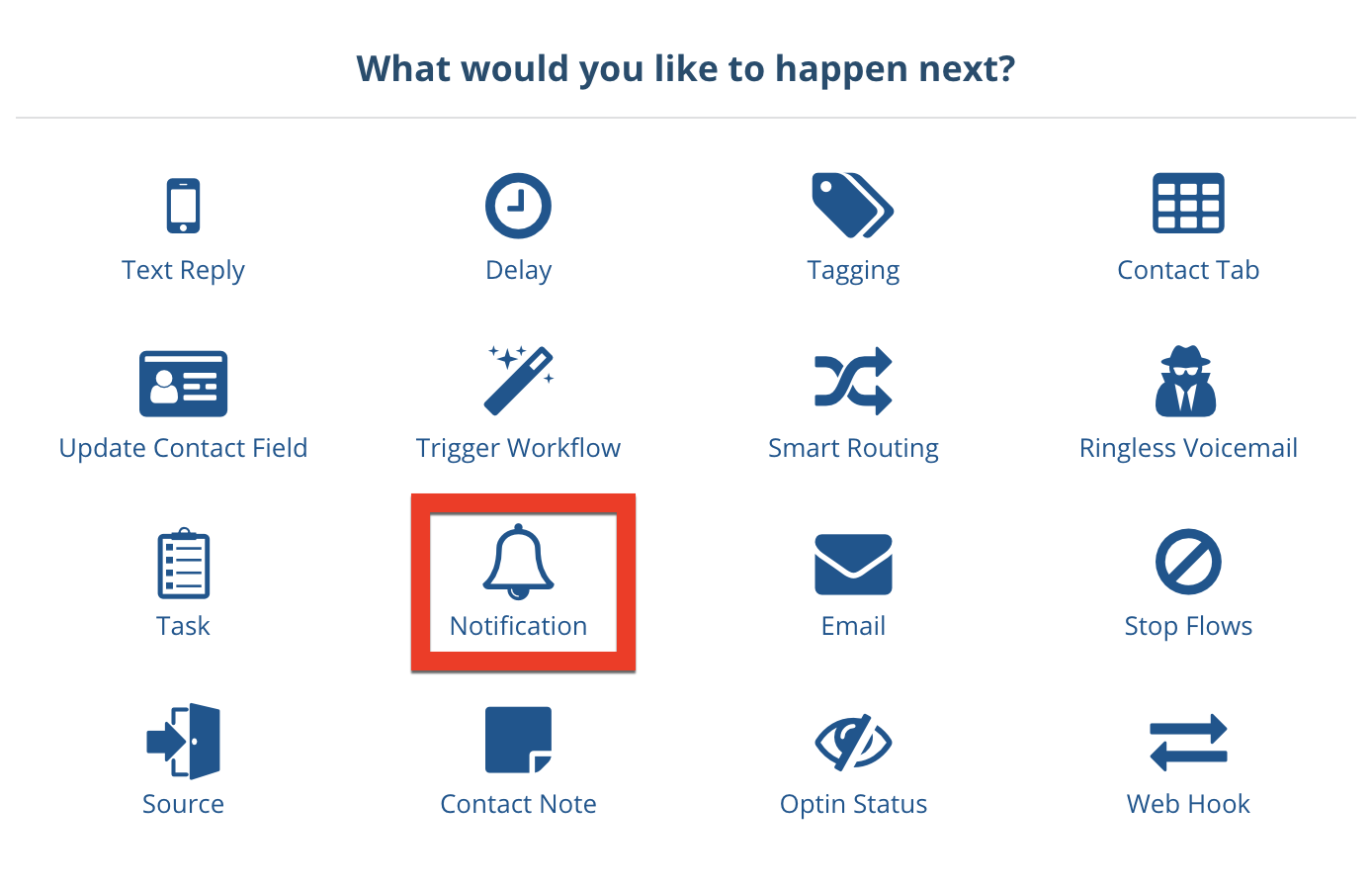 What would you like to happen next?

Text Reply

Delay

Tagging

Contact Tab

Update Contact Field

Trigger Workflow

Smart Routing

Ringless Voicemail

Task

Notification

Email

Stop Flows

Source

Contact Note

Optin Status

Web Hook